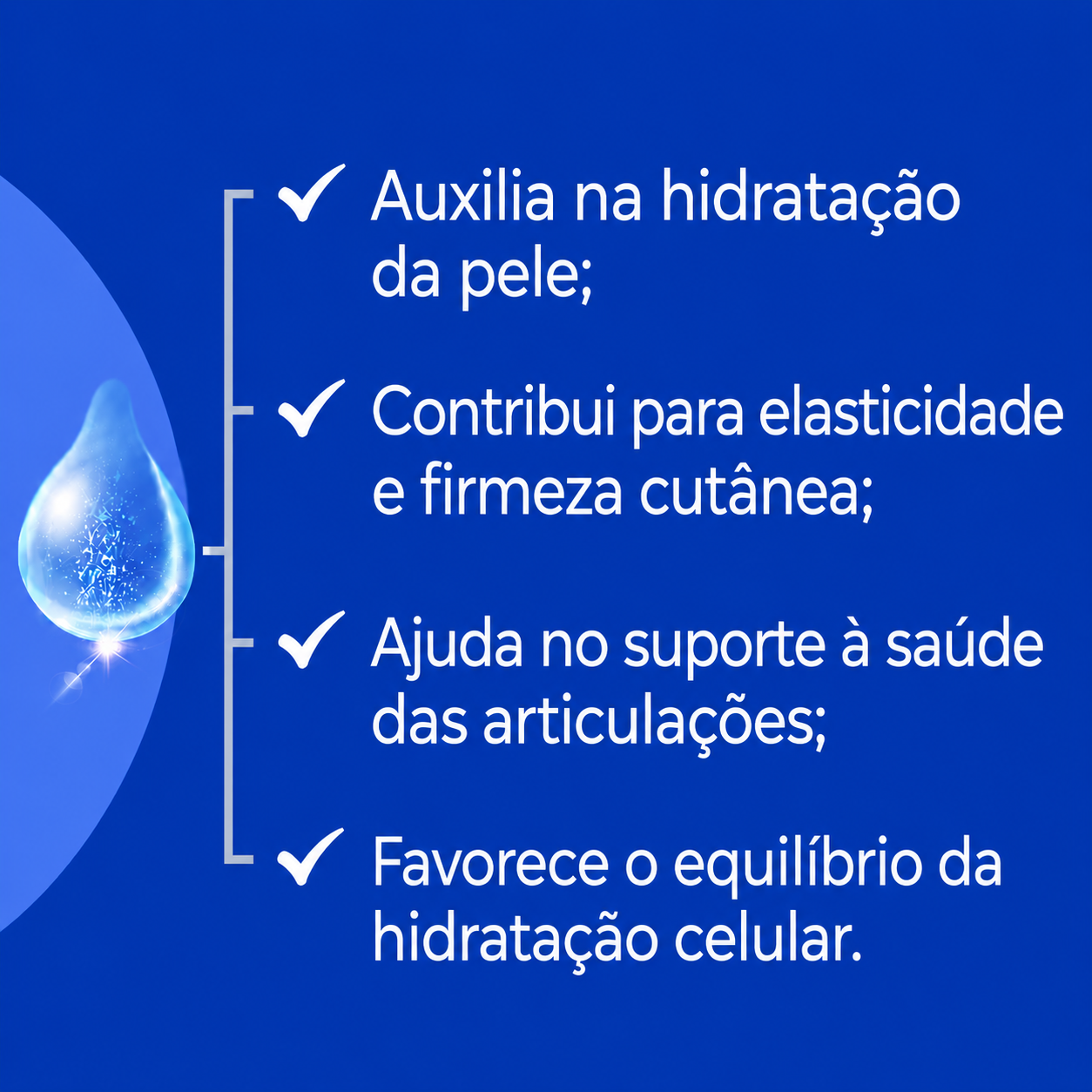 ✓ Auxilia na hidratação da pele;

✓ Contribui para elasticidade e firmeza cutânea;

✓ Ajuda no suporte à saúde das articulações;

✓ Favorece o equilíbrio da hidratação celular.